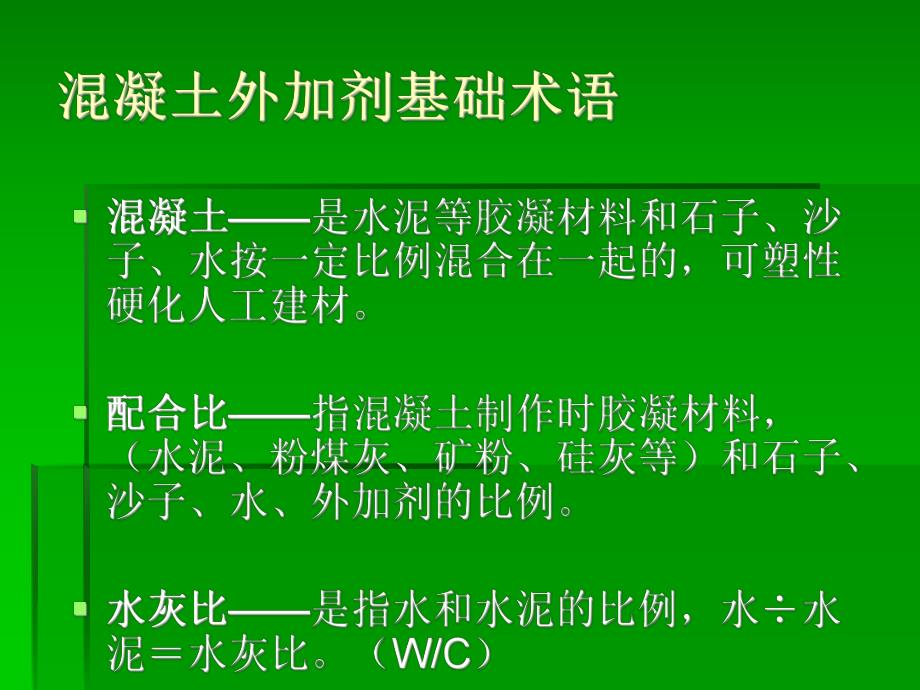 混凝土外加剂基础术语

混凝土——是水泥等胶凝材料和石子、沙子、水按一定比例混合在一起的，可塑性硬化人工建材。

配合比——指混凝土制作时胶凝材料，（水泥、粉煤灰、矿粉、硅灰等）和石子、沙子、水、外加剂的比例。

水灰比——是指水和水泥的比例，水÷水泥＝水灰比。（W/C）